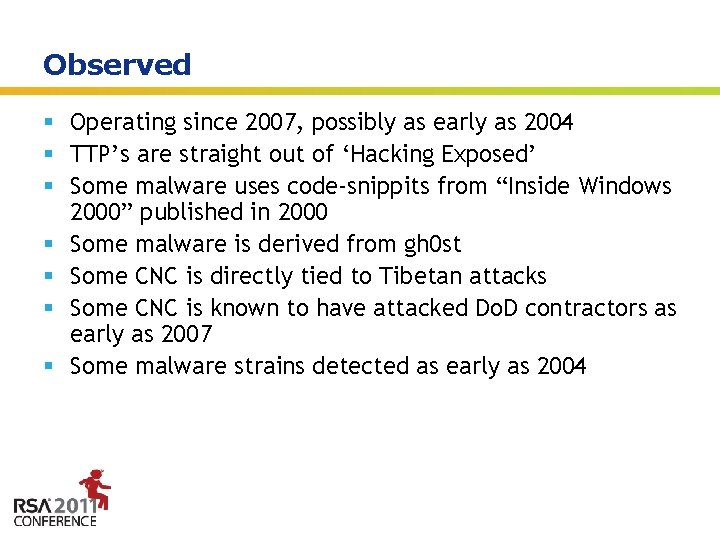 Observed

- Operating since 2007, possibly as early as 2004
- TTP's are straight out of 'Hacking Exposed'
- Some malware uses code-snippits from "Inside Windows 2000" published in 2000
- Some malware is derived from gh0st
- Some CNC is directly tied to Tibetan attacks
- Some CNC is known to have attacked DoD contractors as early as 2007
- Some malware strains detected as early as 2004

RSA 2011 CONFERENCE